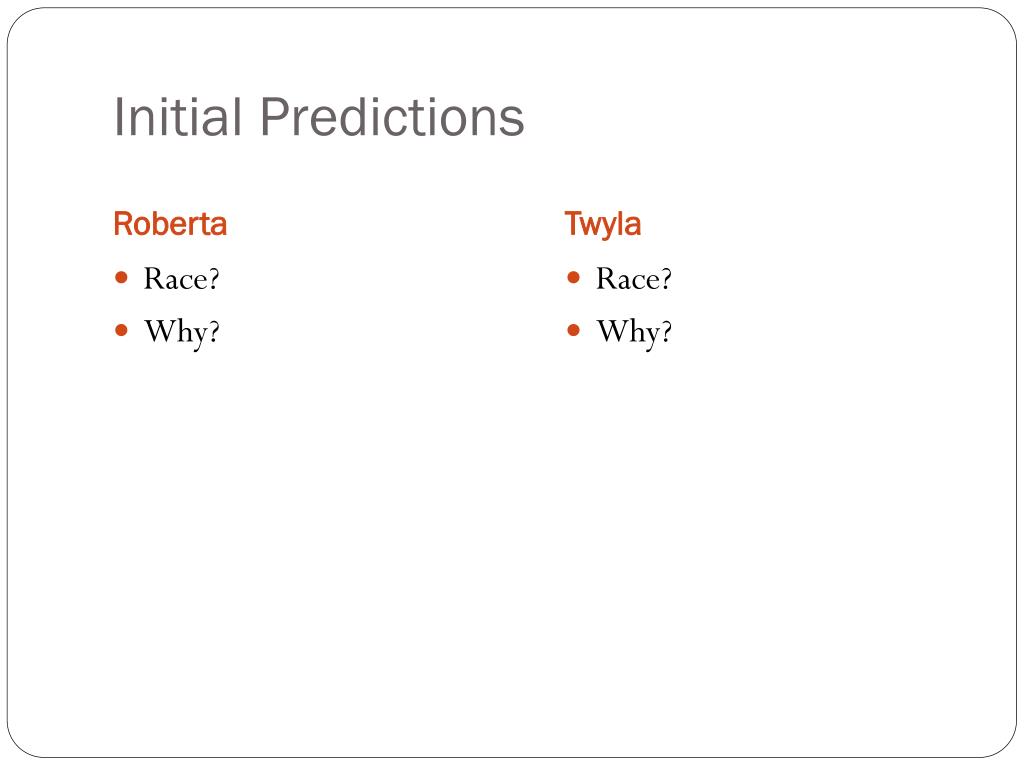 Initial Predictions

Roberta

- Race?
- Why?

Twyla

- Race?
- Why?